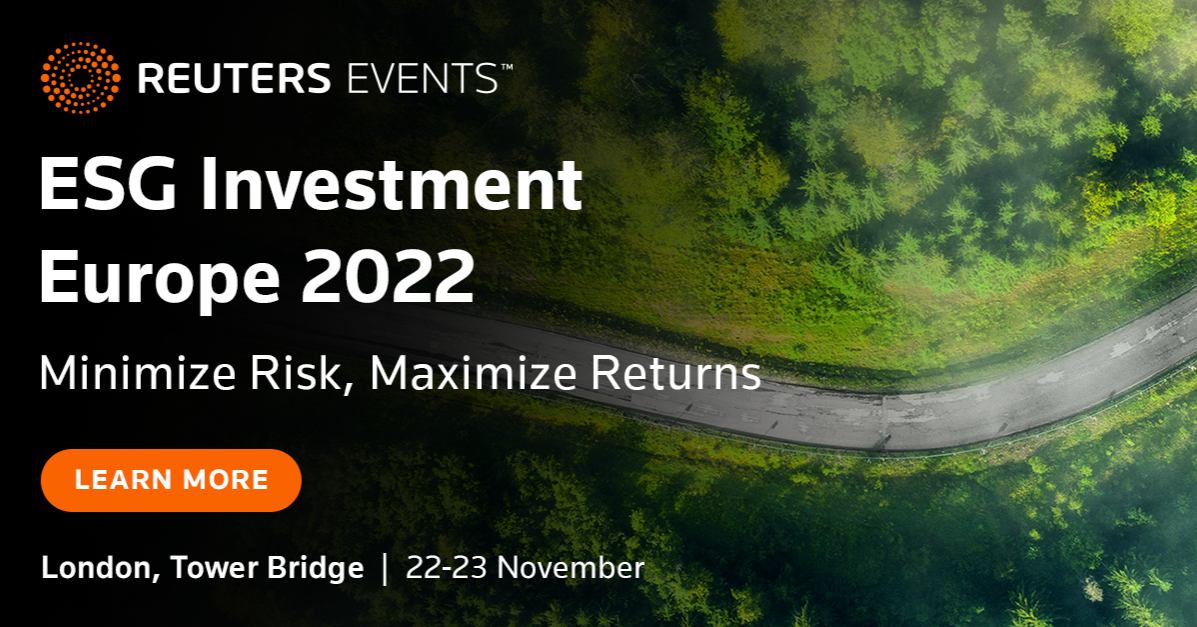 REUTERS EVENTS™

ESG Investment Europe 2022

Minimize Risk, Maximize Returns

LEARN MORE

London, Tower Bridge | 22-23 November